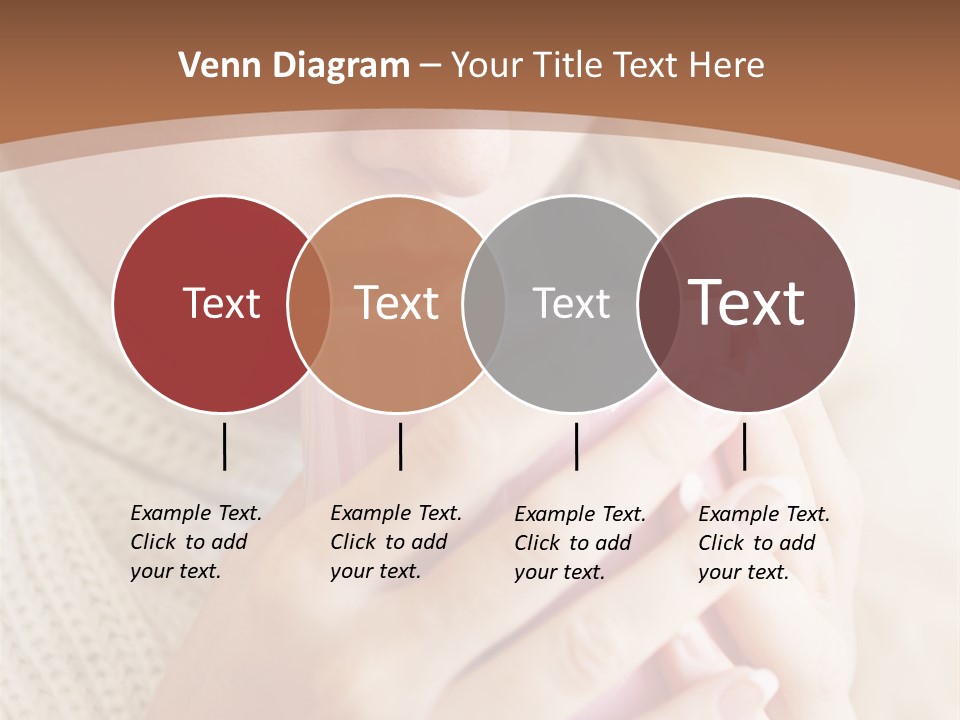 Venn Diagram – Your Title Text Here

Text

Text

Text

Text

Example Text. Click to add your text.

Example Text. Click to add your text.

Example Text. Click to add your text.

Example Text. Click to add your text.